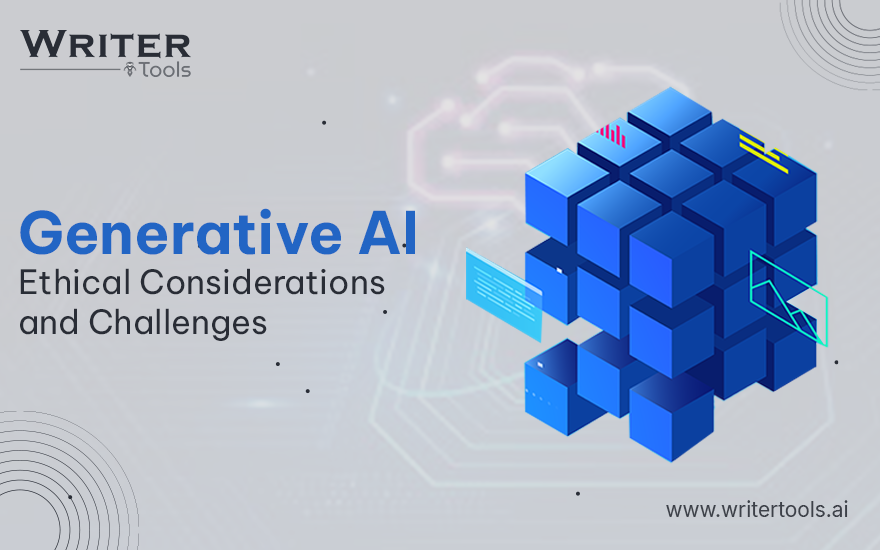 WRITER
Tools

Generative AI
Ethical Considerations and Challenges

www.writertools.ai